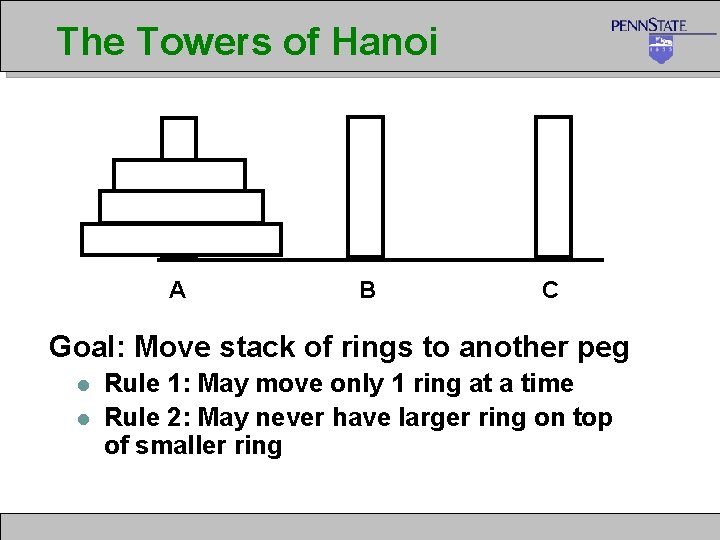 The Towers of Hanoi

PENNSTATE

1855

A

B

C

Goal: Move stack of rings to another peg

- Rule 1: May move only 1 ring at a time
- Rule 2: May never have larger ring on top of smaller ring